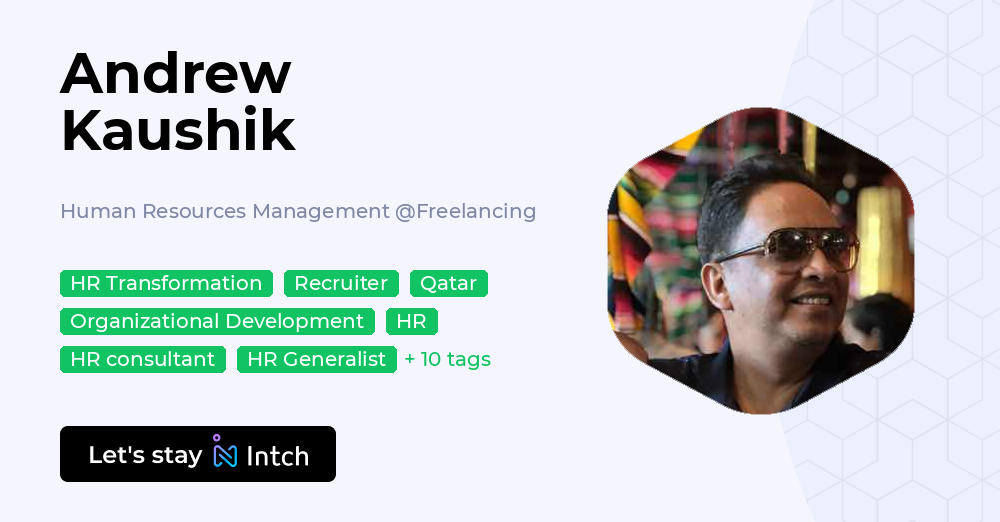 Andrew Kaushik

Human Resources Management @Freelancing

HR Transformation
Recruiter
Qatar
Organizational Development
HR
HR consultant
HR Generalist
+ 10 tags

Let's stay Intch